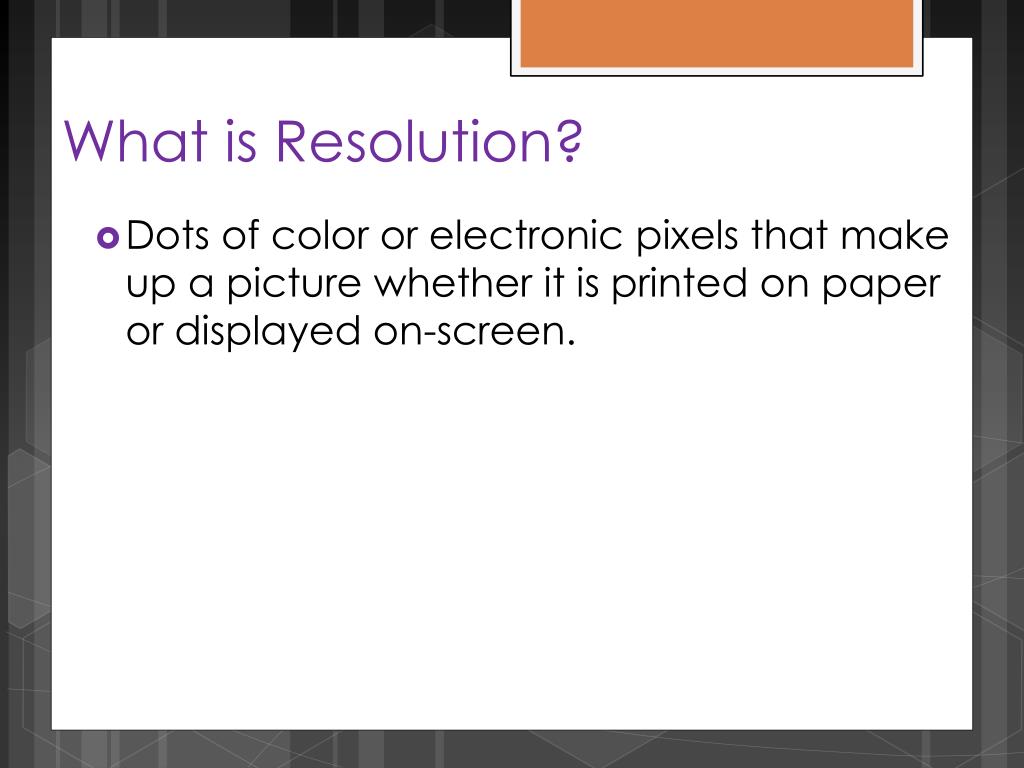 What is Resolution?

Dots of color or electronic pixels that make up a picture whether it is printed on paper or displayed on-screen.